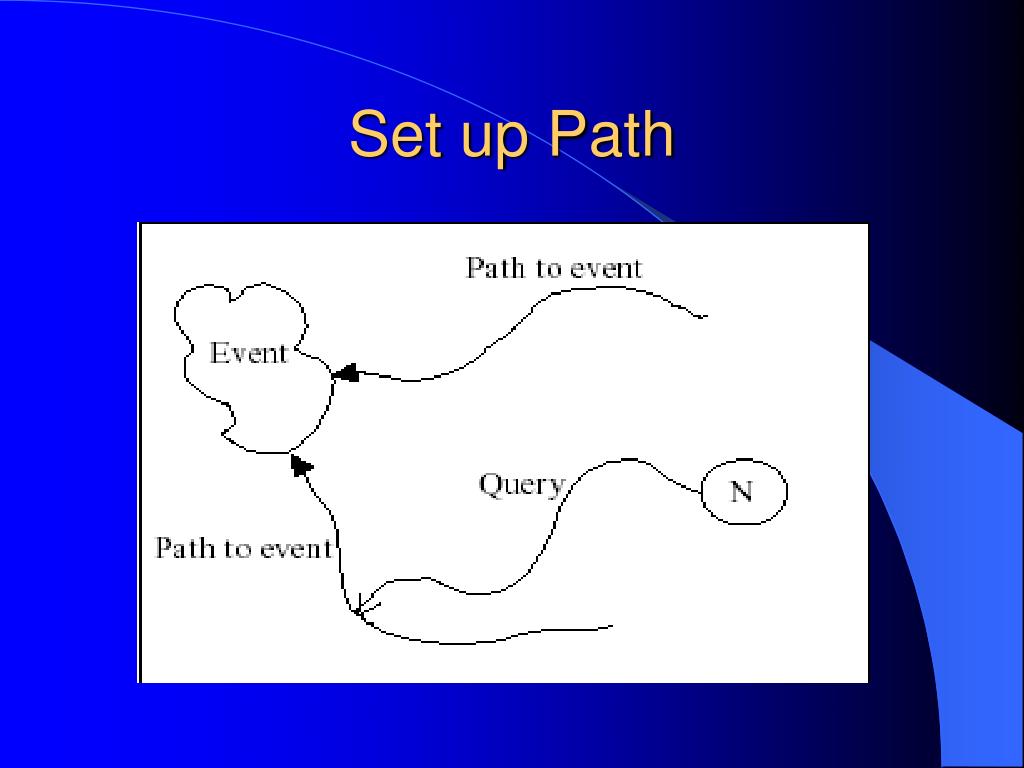 Set up Path

Path to event

Event

Query

N

Path to event